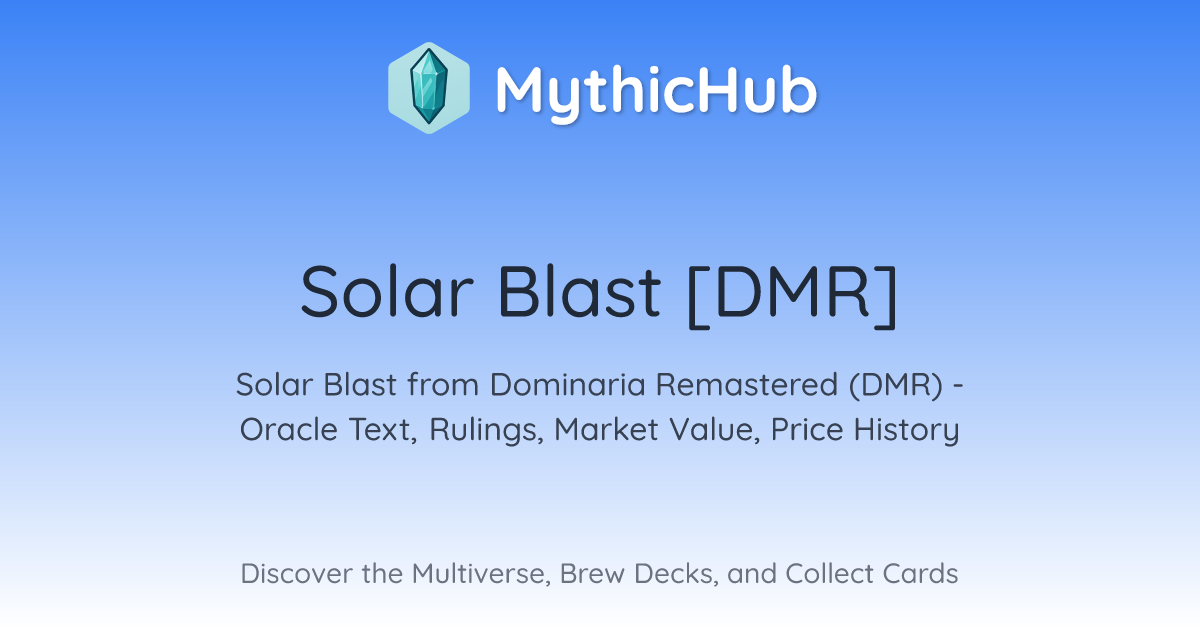 MythicHub

Solar Blast [DMR]

Solar Blast from Dominaria Remastered (DMR) - Oracle Text, Rulings, Market Value, Price History

Discover the Multiverse, Brew Decks, and Collect Cards